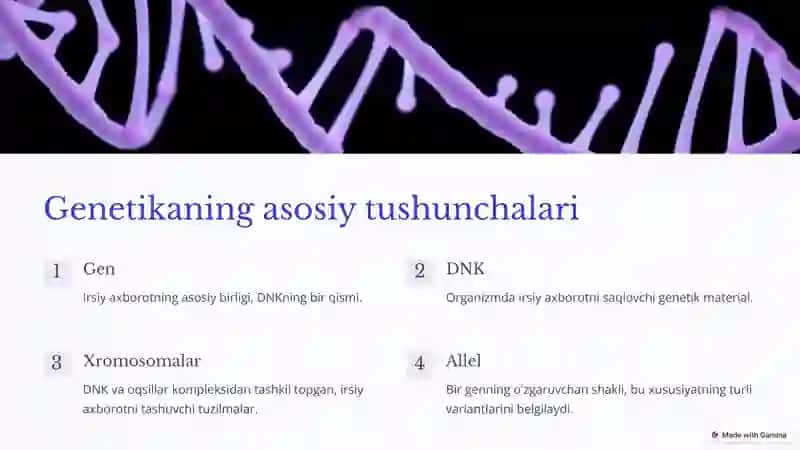 Genetikaning asosiy tushunchalari

1 Gen

Irsiy axborotning asosiy birligi, DNKning bir qismi.

2 DNK

Organizmda irsiy axborotni saqlovchi genetik material.

3 Xromosomalar

DNK va oqsillar kompleksidan tashkil topgan, irsiy axborotni tashuvchi tuzilmalar.

4 Allel

Bir genning o'zgaruvchan shakli, bu xususiyatning turli variantlarini belgilaydi.

Made with Gamma